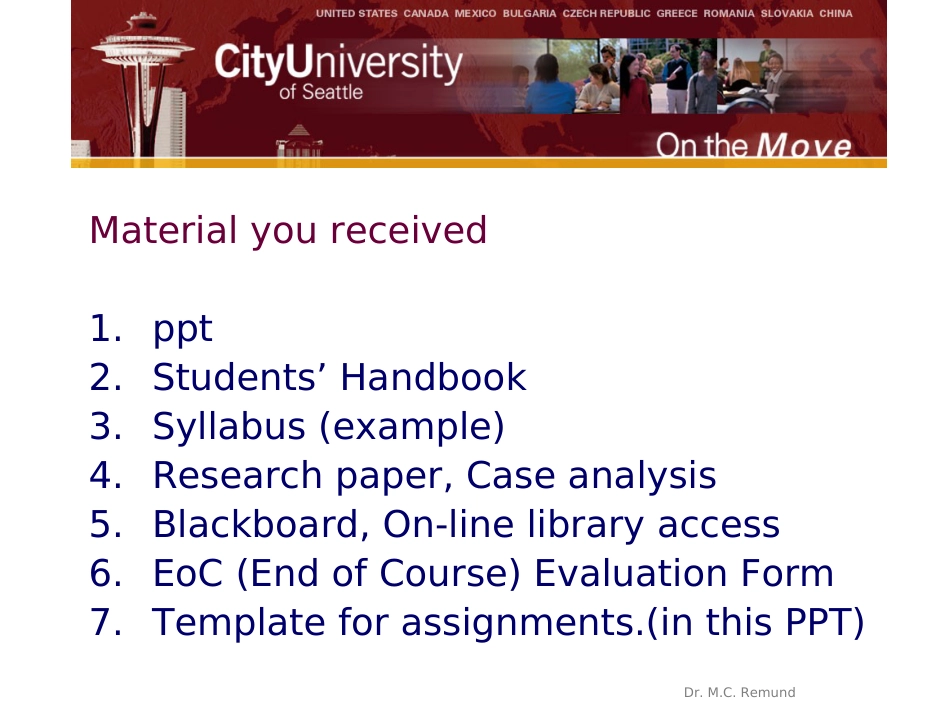 UNITED STATES CANADA MEXICO BULGARIA CZECH REPUBLIC GREECE ROMANIA SLOVAKIA CHINA

CityUniversity of Seattle

On the Move

Material you received

1. ppt
2. Students’ Handbook
3. Syllabus (example)
4. Research paper, Case analysis
5. Blackboard, On-line library access
6. EoC (End of Course) Evaluation Form
7. Template for assignments.(in this PPT)

Dr. M.C. Remund